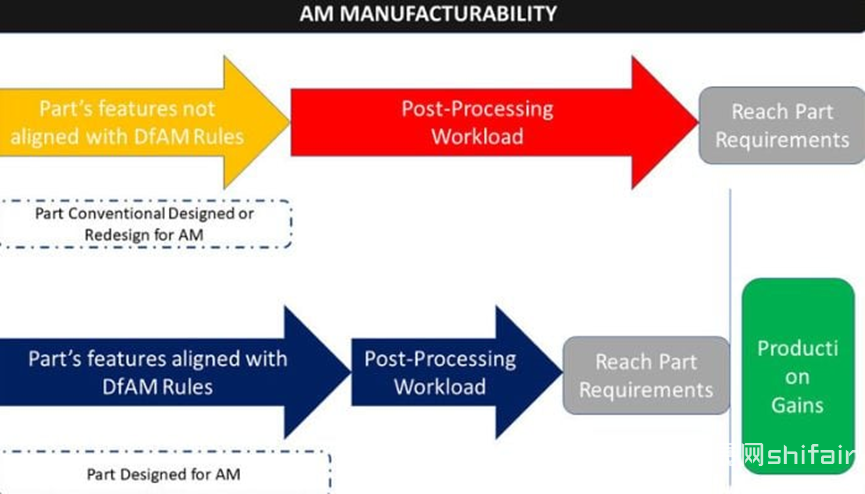 AM MANUFACTURABILITY

Part's features not aligned with DfAM Rules

Post-Processing Workload

Reach Part Requirements

Part Conventional Designed or Redesign for AM

Part's features aligned with DfAM Rules

Post-Processing Workload

Reach Part Requirements

Producti on Gains

Part Designed for AM

网shifair